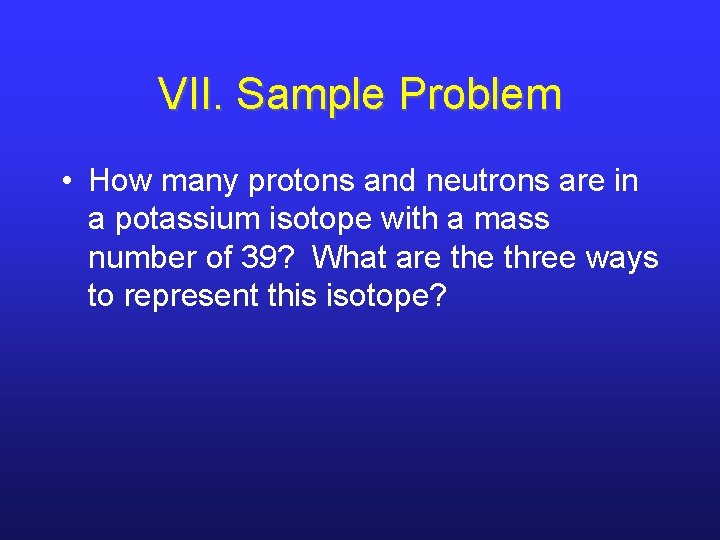 VII. Sample Problem

• How many protons and neutrons are in a potassium isotope with a mass number of 39? What are the three ways to represent this isotope?